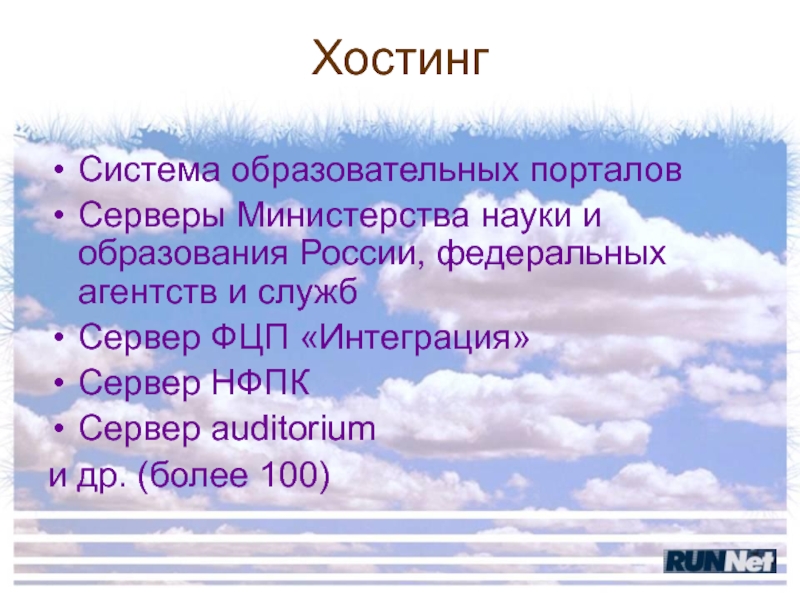 Хостинг

• Система образовательных порталов
• Серверы Министерства науки и образования России, федеральных агентств и служб
• Сервер ФЦП «Интеграция»
• Сервер НФПК
• Сервер auditorium
и др. (более 100)

RUNNet